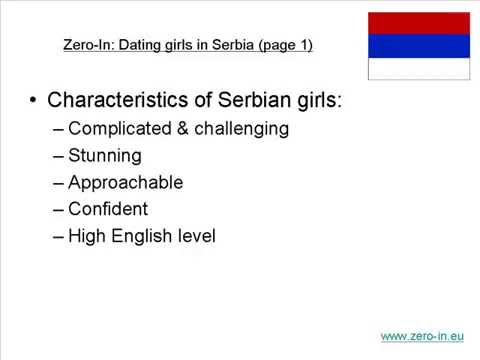 Zero-In: Dating girls in Serbia (page 1)

• Characteristics of Serbian girls:
– Complicated & challenging
– Stunning
– Approachable
– Confident
– High English level

www.zero-in.eu